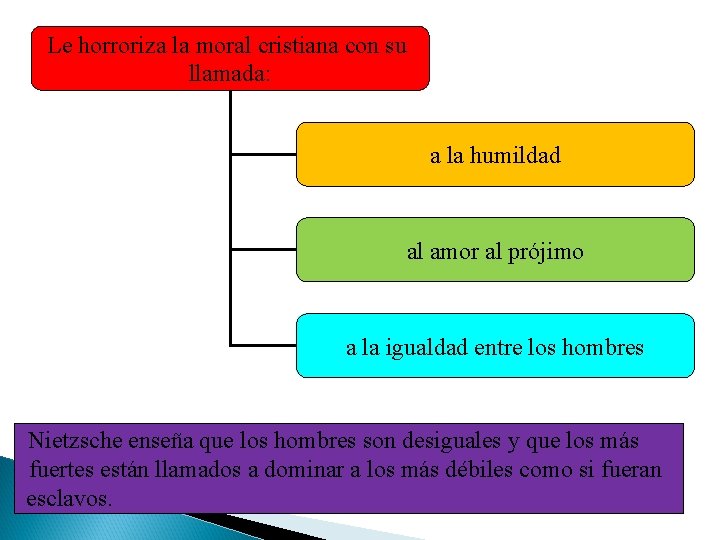 Le horroriza la moral cristiana con su llamada:

a la humildad

al amor al prójimo

a la igualdad entre los hombres

Nietzsche enseña que los hombres son desiguales y que los más fuertes están llamados a dominar a los más débiles como si fueran esclavos.